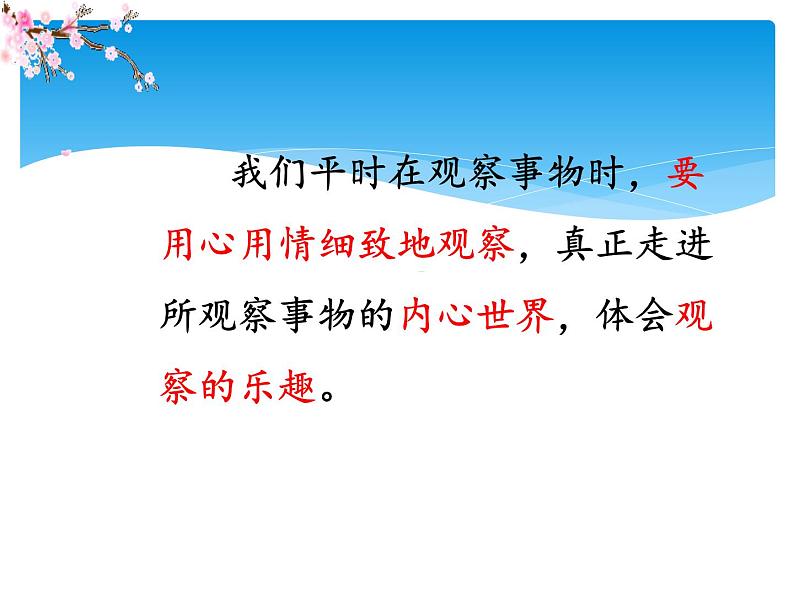 我们平时在观察事物时，要用心用情细致地观察，真正走进所观察事物的内心世界，体会观察的乐趣。